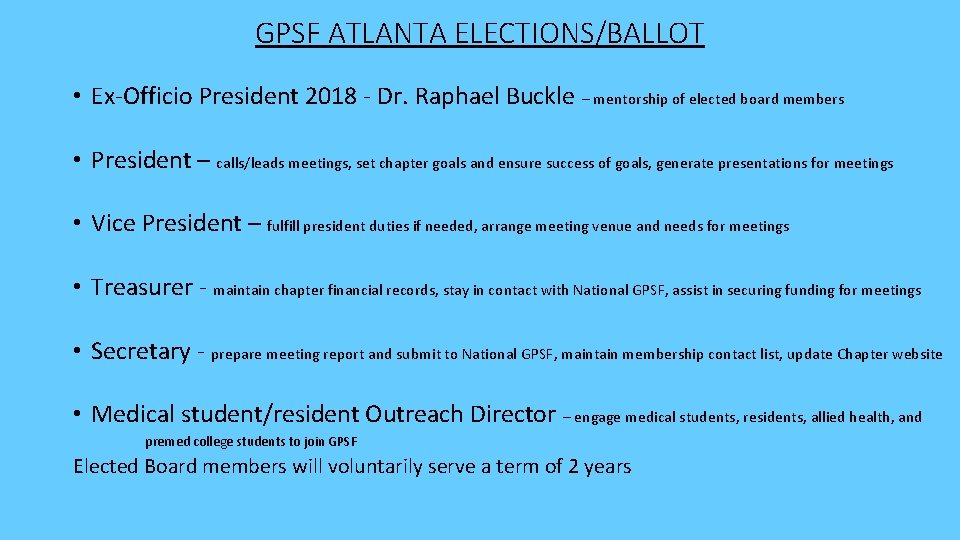 GPSF ATLANTA ELECTIONS/BALLOT

• Ex-Officio President 2018 - Dr. Raphael Buckle – mentorship of elected board members

• President – calls/leads meetings, set chapter goals and ensure success of goals, generate presentations for meetings

• Vice President – fulfill president duties if needed, arrange meeting venue and needs for meetings

• Treasurer - maintain chapter financial records, stay in contact with National GPSF, assist in securing funding for meetings

• Secretary - prepare meeting report and submit to National GPSF, maintain membership contact list, update Chapter website

• Medical student/resident Outreach Director – engage medical students, residents, allied health, and premed college students to join GPSF

Elected Board members will voluntarily serve a term of 2 years